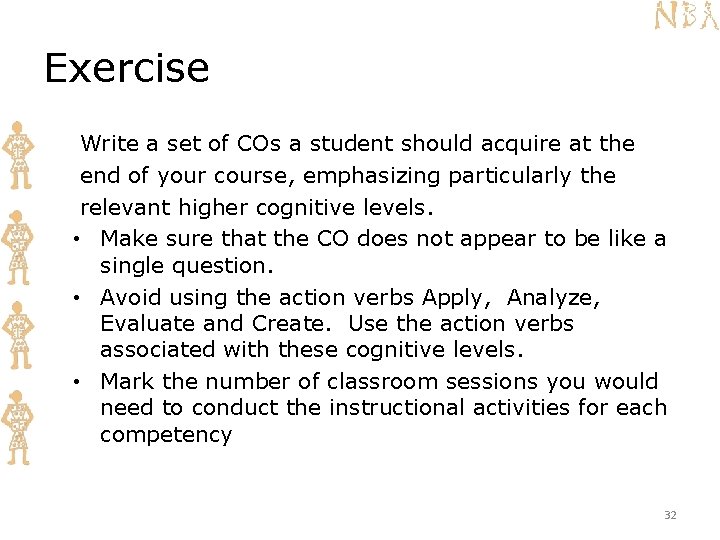 NBA

Exercise

Write a set of COs a student should acquire at the end of your course, emphasizing particularly the relevant higher cognitive levels.

• Make sure that the CO does not appear to be like a single question.
• Avoid using the action verbs Apply, Analyze, Evaluate and Create. Use the action verbs associated with these cognitive levels.
• Mark the number of classroom sessions you would need to conduct the instructional activities for each competency

32